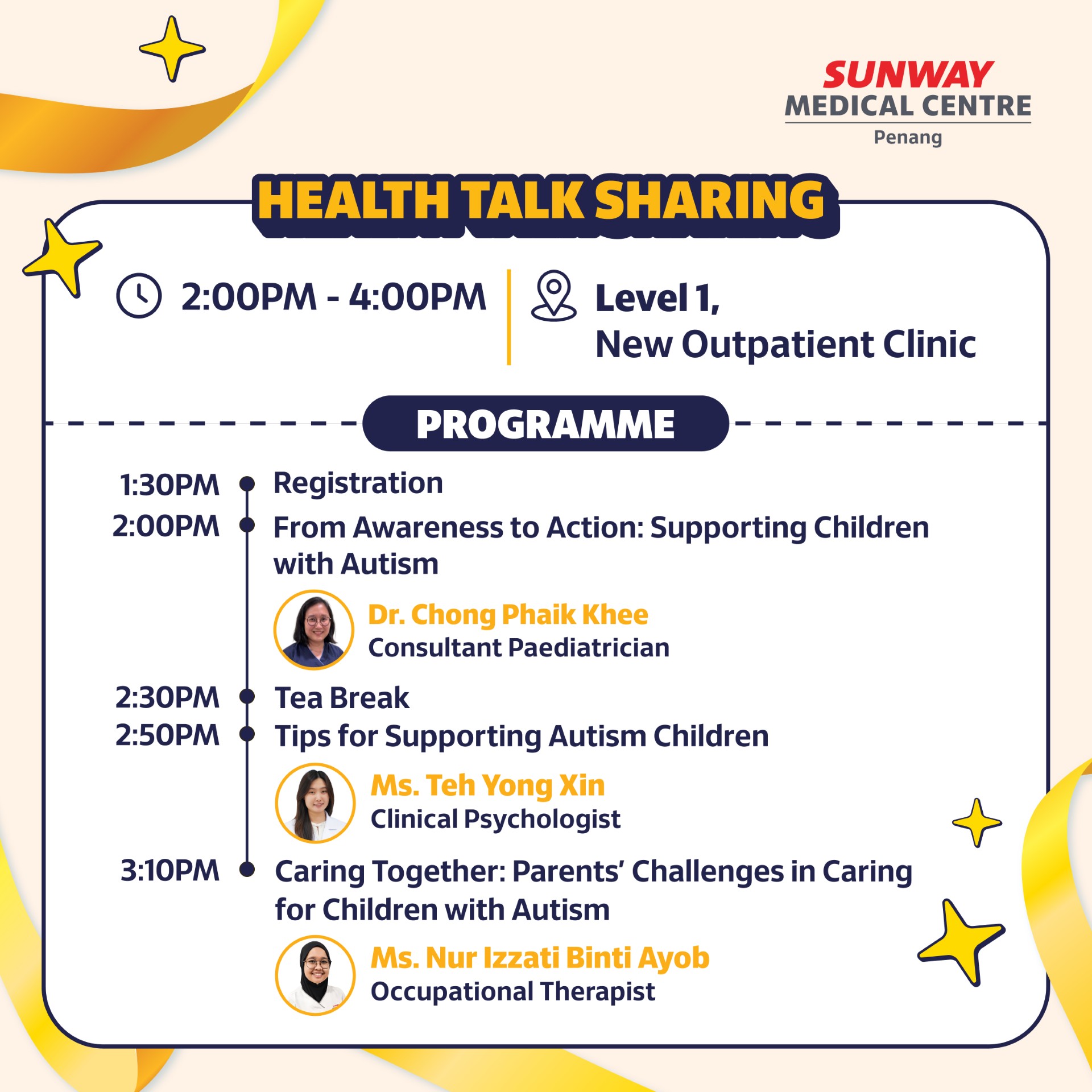 SUNWAY
MEDICAL CENTRE
Penang

HEALTH TALK SHARING

2:00PM - 4:00PM

Level 1,
New Outpatient Clinic

PROGRAMME

1:30PM Registration

2:00PM From Awareness to Action: Supporting Children with Autism

Dr. Chong Phaik Khee
Consultant Paediatrician

2:30PM Tea Break

2:50PM Tips for Supporting Autism Children

Ms. Teh Yong Xin
Clinical Psychologist

3:10PM Caring Together: Parents' Challenges in Caring for Children with Autism

Ms. Nur Izzati Binti Ayob
Occupational Therapist